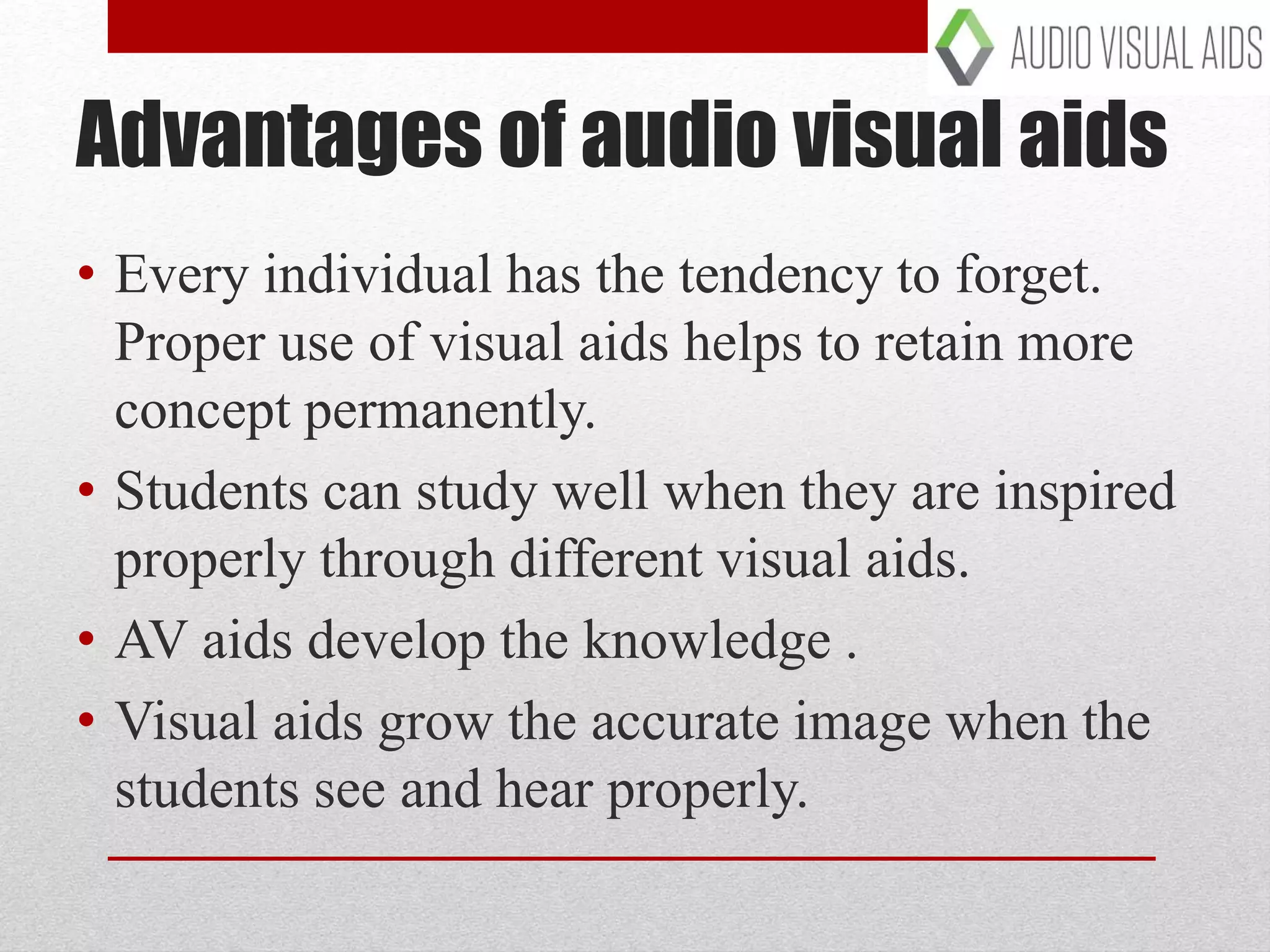 AUDIO VISUAL AIDS

Advantages of audio visual aids

• Every individual has the tendency to forget. Proper use of visual aids helps to retain more concept permanently.
• Students can study well when they are inspired properly through different visual aids.
• AV aids develop the knowledge .
• Visual aids grow the accurate image when the students see and hear properly.